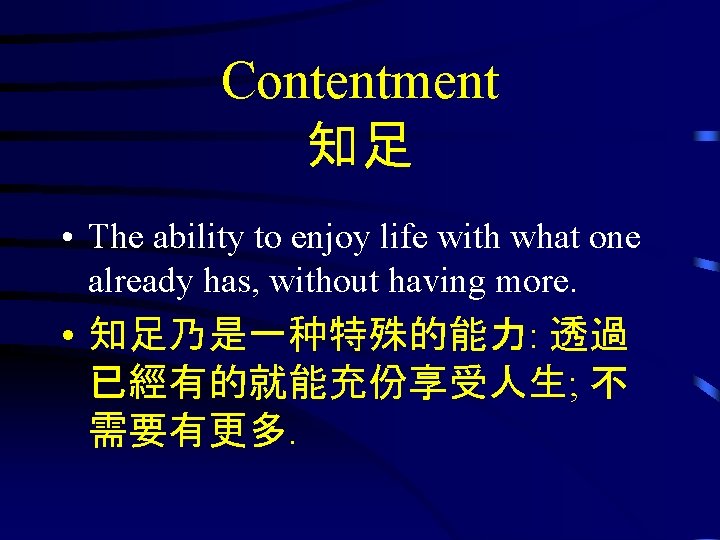 Contentment
知足

• The ability to enjoy life with what one already has, without having more.

• 知足乃是一种特殊的能力: 透過已經有的就能充份享受人生; 不需要有更多.